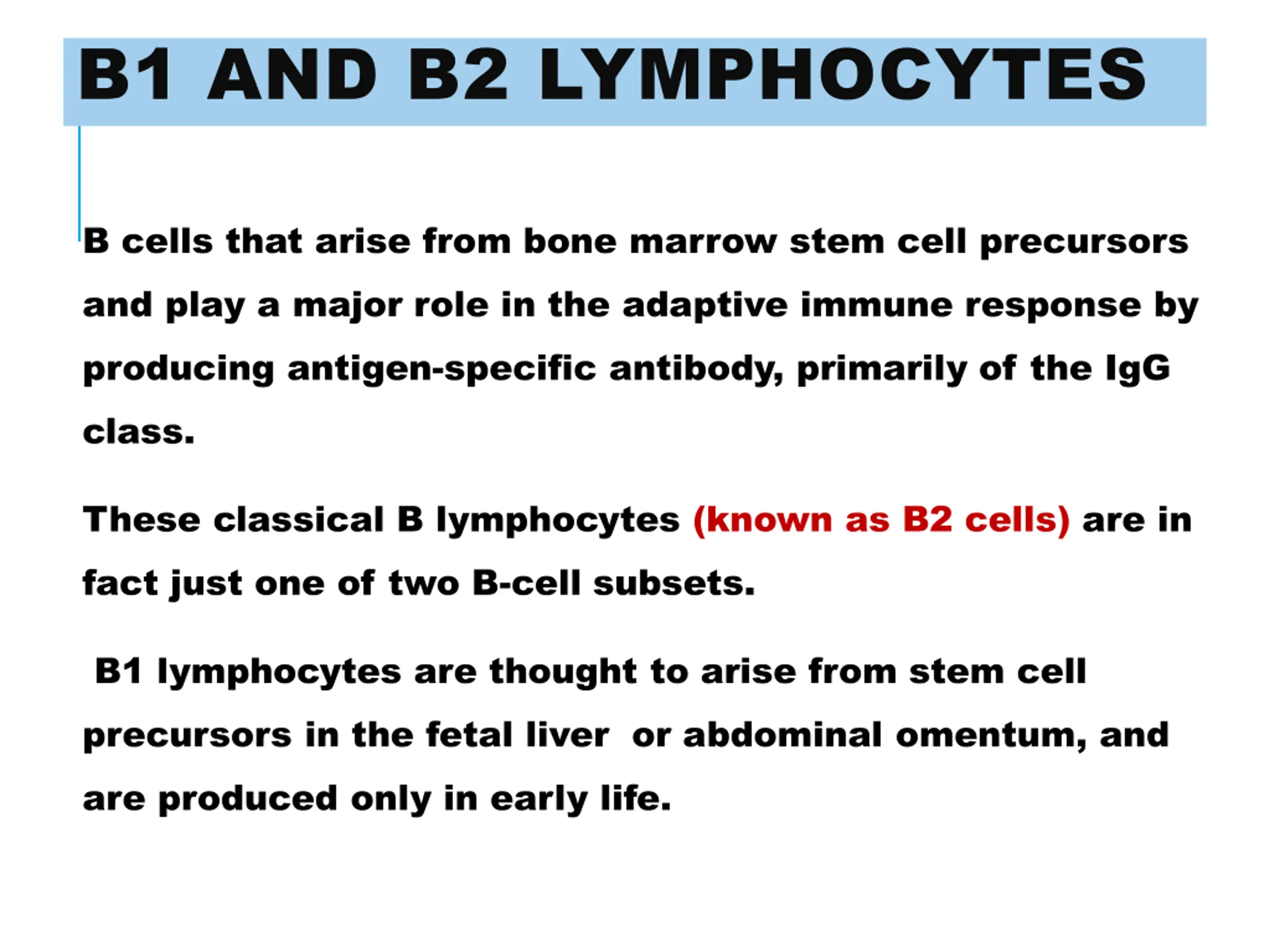 B1 AND B2 LYMPHOCYTES

B cells that arise from bone marrow stem cell precursors and play a major role in the adaptive immune response by producing antigen-specific antibody, primarily of the IgG class.

These classical B lymphocytes (known as B2 cells) are in fact just one of two B-cell subsets.

B1 lymphocytes are thought to arise from stem cell precursors in the fetal liver or abdominal omentum, and are produced only in early life.